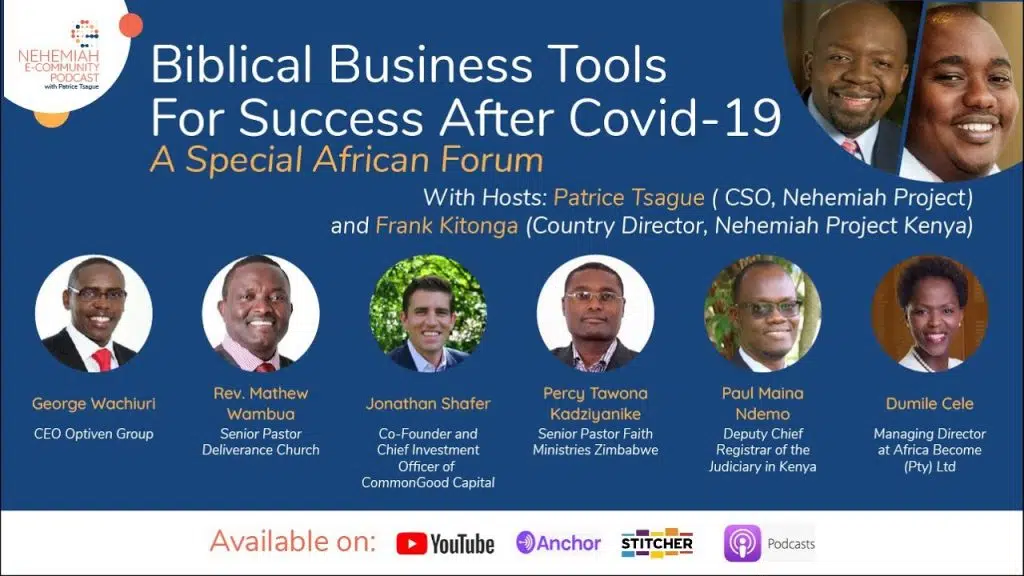 NEHEMIAH E-COMMUNITY PODCAST with Patrice Tsague

Biblical Business Tools For Success After Covid-19

A Special African Forum

With Hosts: Patrice Tsague ( CSO, Nehemiah Project) and Frank Kitonga (Country Director, Nehemiah Project Kenya)

George Wachiuri
CEO Optiven Group

Rev. Mathew Wambua
Senior Pastor Deliverance Church

Jonathan Shafer
Co-Founder and Chief Investment Officer of CommonGood Capital

Percy Tawona Kadziyanike
Senior Pastor Faith Ministries Zimbabwe

Paul Maina Ndemo
Deputy Chief Registrar of the Judiciary in Kenya

Dumile Cele
Managing Director at Africa Become (Pty) Ltd

Available on: YouTube Anchor STITCHER Podcasts